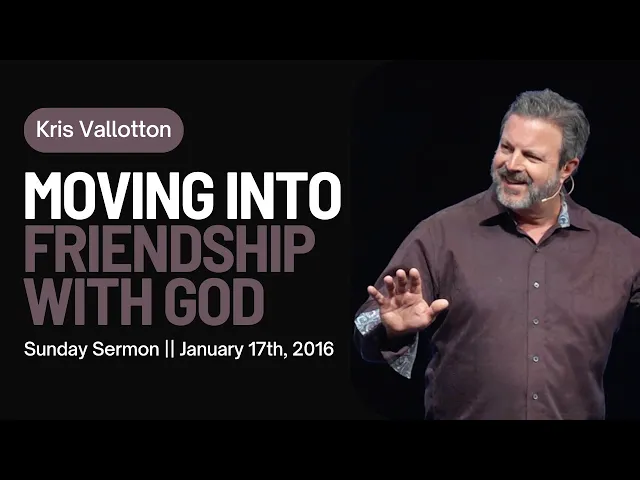 Kris Vallotton

MOVING INTO FRIENDSHIP WITH GOD

Sunday Sermon || January 17th, 2016